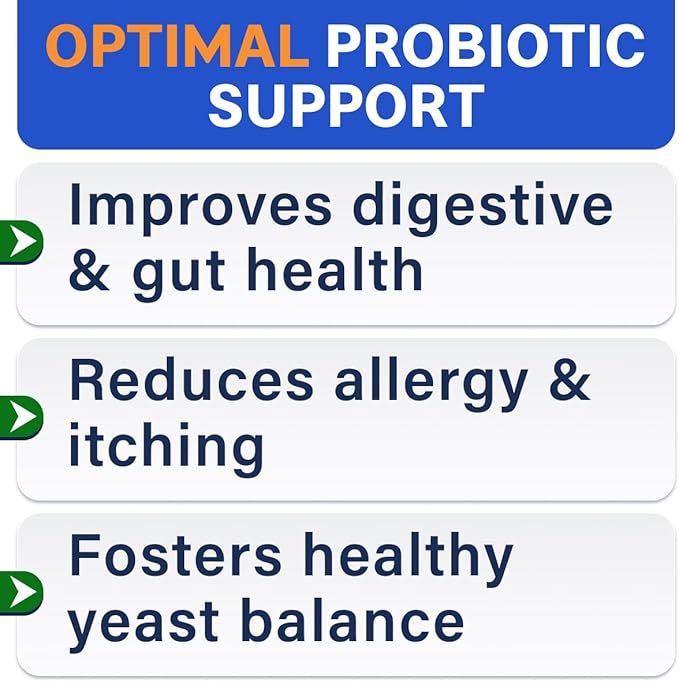 OPTIMAL PROBIOTIC SUPPORT

Improves digestive & gut health

Reduces allergy & itching

Fosters healthy yeast balance